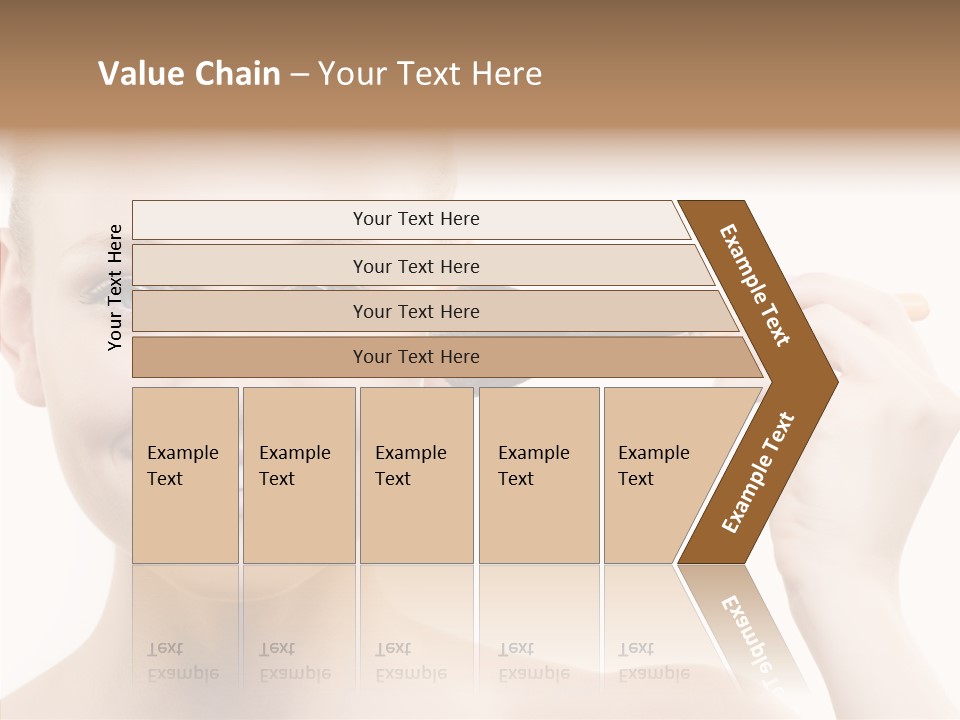 Value Chain – Your Text Here

Your Text Here

Your Text Here

Your Text Here

Your Text Here

Your Text Here

Example Text

Example Text

Example Text

Example Text

Example Text

Example Text

Example Text